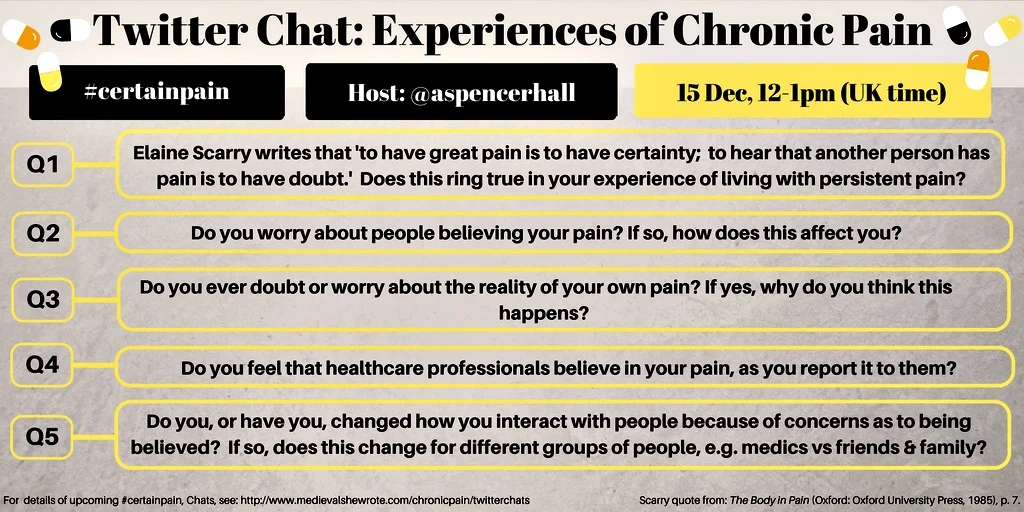 Twitter Chat: Experiences of Chronic Pain

#certainpain

Host: @aspencerhall

15 Dec, 12-1pm (UK time)

Q1 Elaine Scarry writes that 'to have great pain is to have certainty; to hear that another person has pain is to have doubt.' Does this ring true in your experience of living with persistent pain?

Q2 Do you worry about people believing your pain? If so, how does this affect you?

Q3 Do you ever doubt or worry about the reality of your own pain? If yes, why do you think this happens?

Q4 Do you feel that healthcare professionals believe in your pain, as you report it to them?

Q5 Do you, or have you, changed how you interact with people because of concerns as to being believed? If so, does this change for different groups of people, e.g. medics vs friends & family?

For details of upcoming #certainpain, Chats, see: http://www.medievalshewrote.com/chronicpain/twitterchats

Scarry quote from: The Body in Pain (Oxford: Oxford University Press, 1985), p. 7.